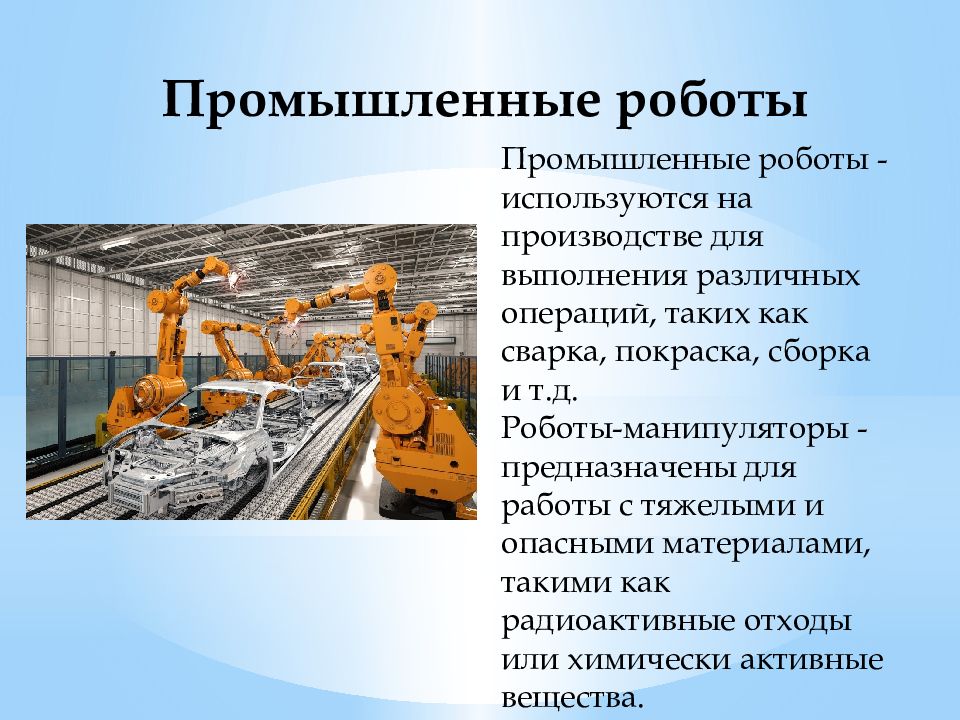 Промышленные роботы

Промышленные роботы - используются на производстве для выполнения различных операций, таких как сварка, покраска, сборка и т.д.
Роботы-манипуляторы - предназначены для работы с тяжелыми и опасными материалами, такими как радиоактивные отходы или химически активные вещества.